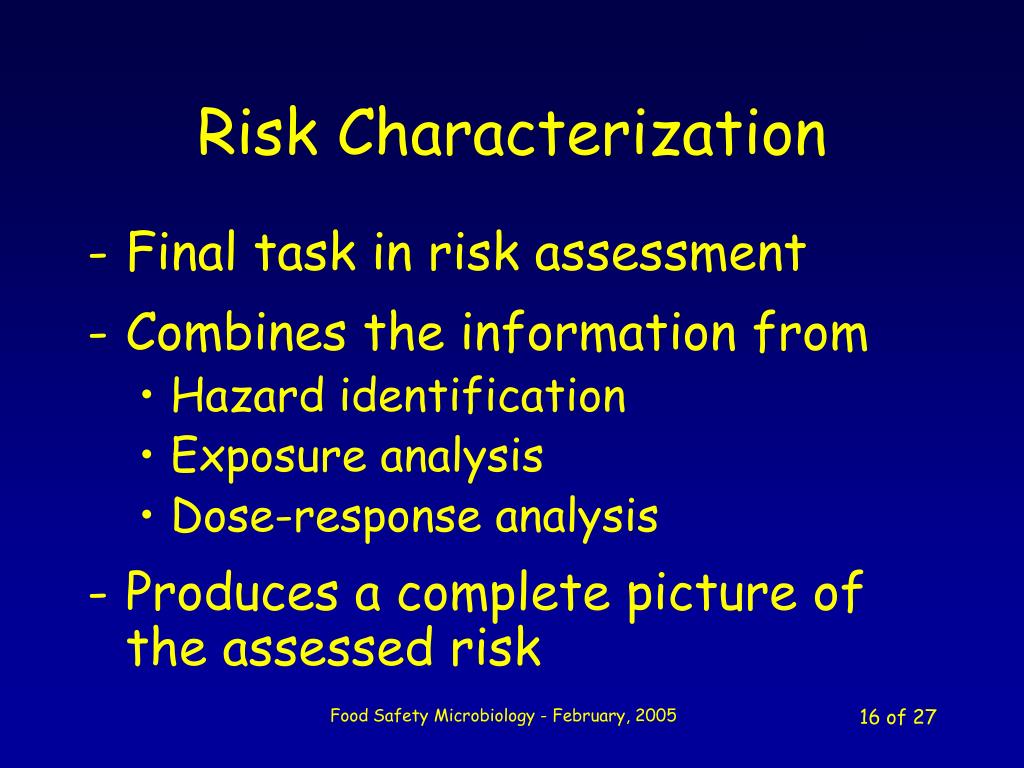 Risk Characterization

- Final task in risk assessment
- Combines the information from
  • Hazard identification
  • Exposure analysis
  • Dose-response analysis
- Produces a complete picture of the assessed risk

Food Safety Microbiology - February, 2005

16 of 27